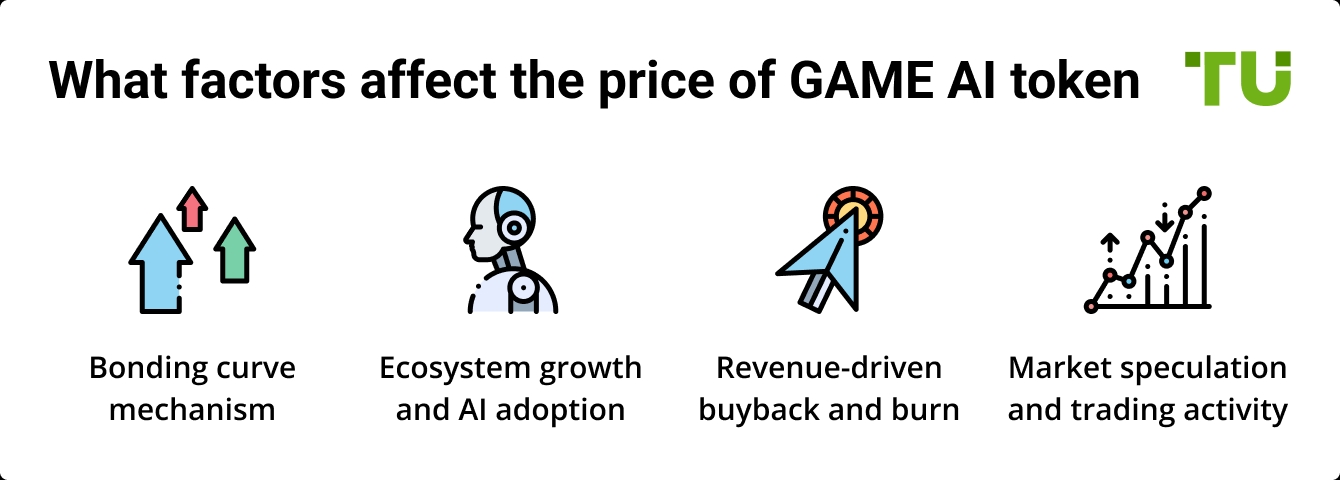 What factors affect the price of GAME AI token

TU

Bonding curve mechanism

Ecosystem growth and AI adoption

Revenue-driven buyback and burn

Market speculation and trading activity